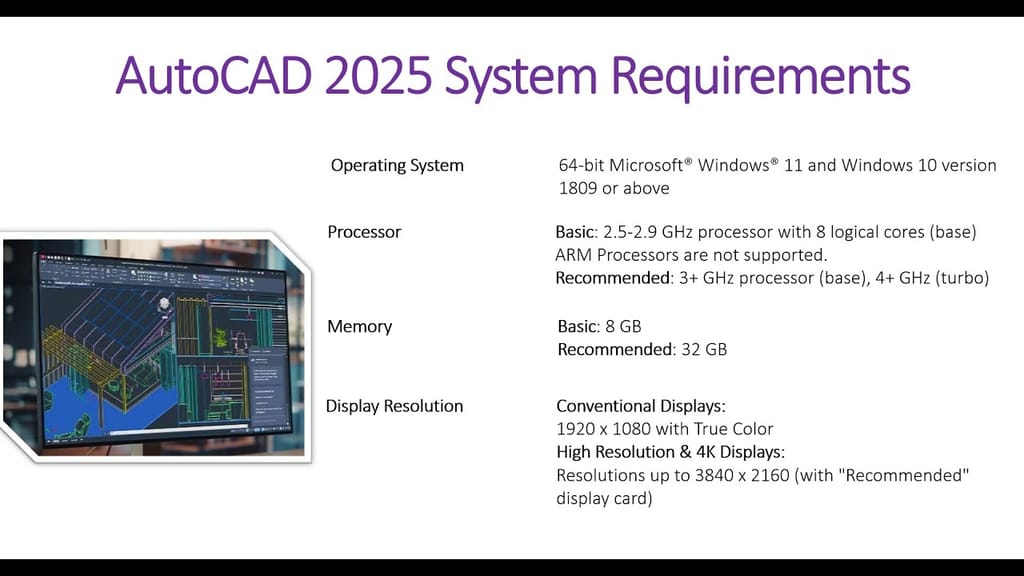 AutoCAD 2025 System Requirements

| | |
|---|---|
| Operating System | 64-bit Microsoft® Windows® 11 and Windows 10 version 1809 or above |
| Processor | Basic: 2.5-2.9 GHz processor with 8 logical cores (base) ARM Processors are not supported. Recommended: 3+ GHz processor (base), 4+ GHz (turbo) |
| Memory | Basic: 8 GB Recommended: 32 GB |
| Display Resolution | Conventional Displays: 1920 x 1080 with True Color High Resolution & 4K Displays: Resolutions up to 3840 x 2160 (with "Recommended" display card) |